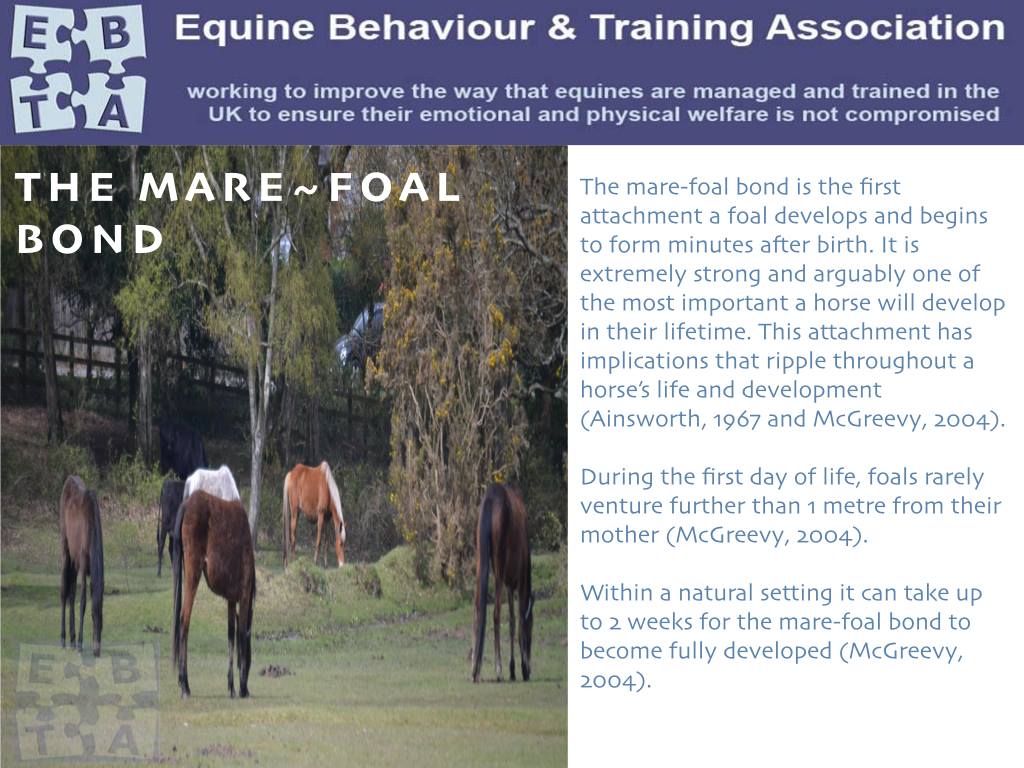 E B
T A

Equine Behaviour & Training Association

working to improve the way that equines are managed and trained in the UK to ensure their emotional and physical welfare is not compromised

THE MARE~FOAL BOND

The mare-foal bond is the first attachment a foal develops and begins to form minutes after birth. It is extremely strong and arguably one of the most important a horse will develop in their lifetime. This attachment has implications that ripple throughout a horse's life and development (Ainsworth, 1967 and McGreevy, 2004).

During the first day of life, foals rarely venture further than 1 metre from their mother (McGreevy, 2004).

Within a natural setting it can take up to 2 weeks for the mare-foal bond to become fully developed (McGreevy, 2004).

E B
T A